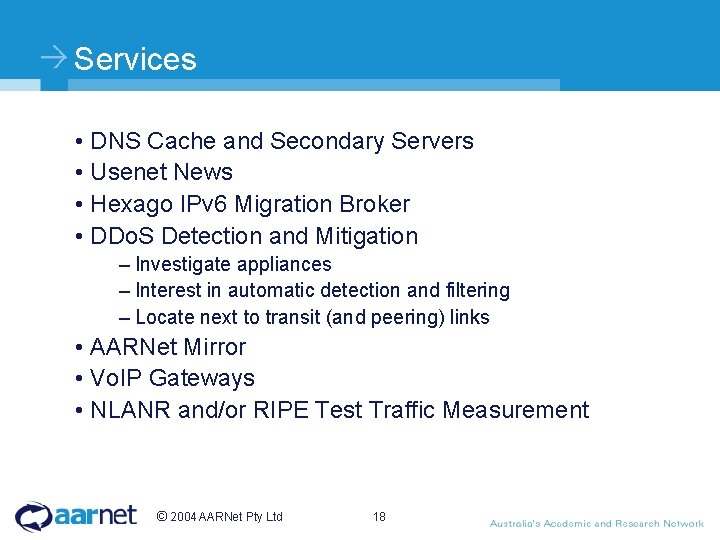 → Services

• DNS Cache and Secondary Servers
• Usenet News
• Hexago IPv6 Migration Broker
• DDoS Detection and Mitigation
– Investigate appliances
– Interest in automatic detection and filtering
– Locate next to transit (and peering) links
• AARNet Mirror
• VoIP Gateways
• NLANR and/or RIPE Test Traffic Measurement

aarnet © 2004 AARNet Pty Ltd 18 Australia's Academic and Research Network